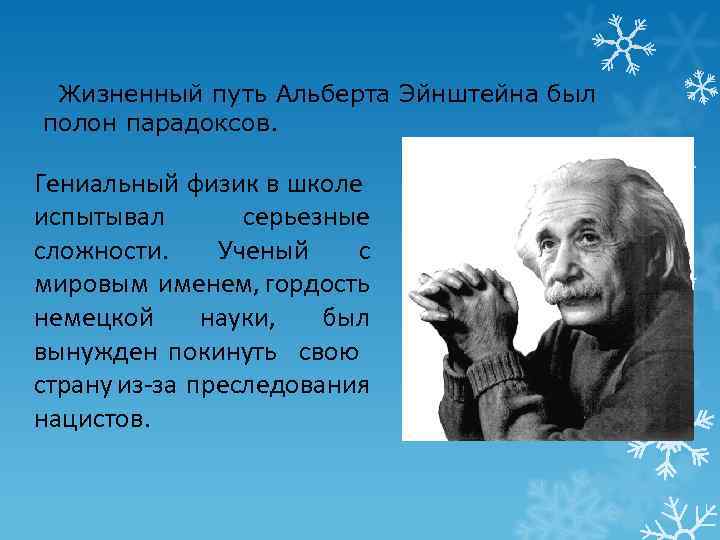 Жизненный путь Альберта Эйнштейна был полон парадоксов.

Гениальный физик в школе испытывал серьезные сложности. Ученый с мировым именем, гордость немецкой науки, был вынужден покинуть свою страну из-за преследования нацистов.